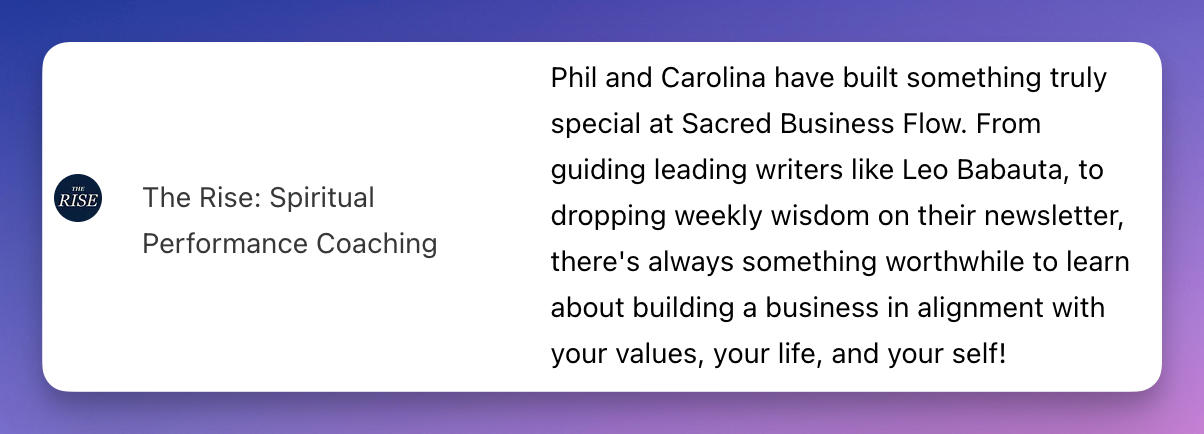 THE RISE

The Rise: Spiritual Performance Coaching

Phil and Carolina have built something truly special at Sacred Business Flow. From guiding leading writers like Leo Babauta, to dropping weekly wisdom on their newsletter, there's always something worthwhile to learn about building a business in alignment with your values, your life, and your self!